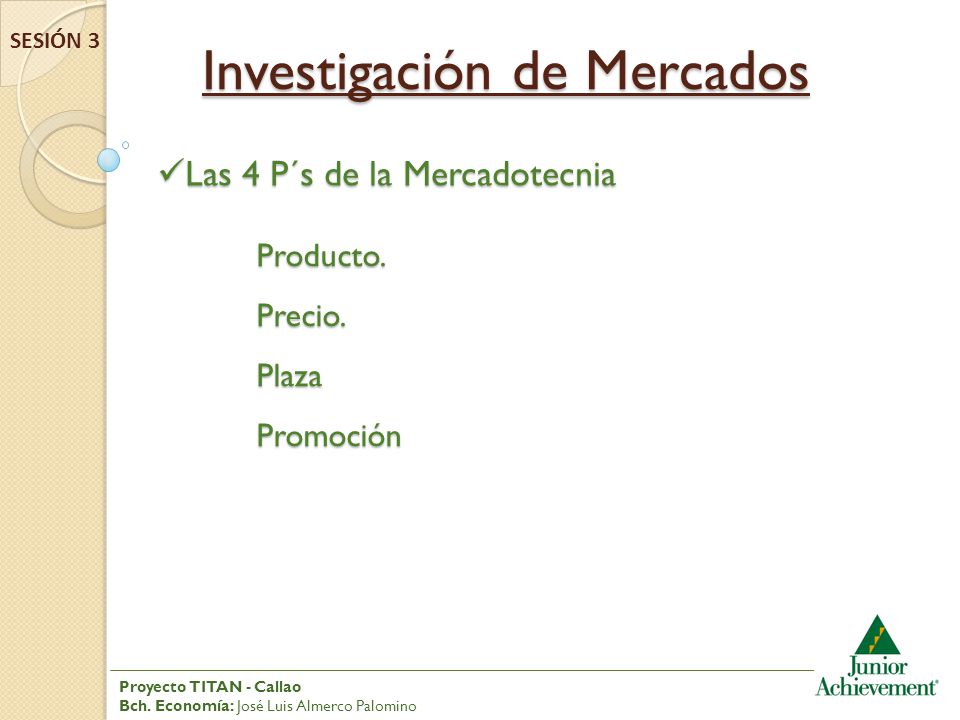 SESIÓN 3

Investigación de Mercados

✓Las 4 P´s de la Mercadotecnia

Producto.

Precio.

Plaza

Promoción

Proyecto TITAN - Callao
Bch. Economía: José Luis Almerco Palomino

Junior Achievement®